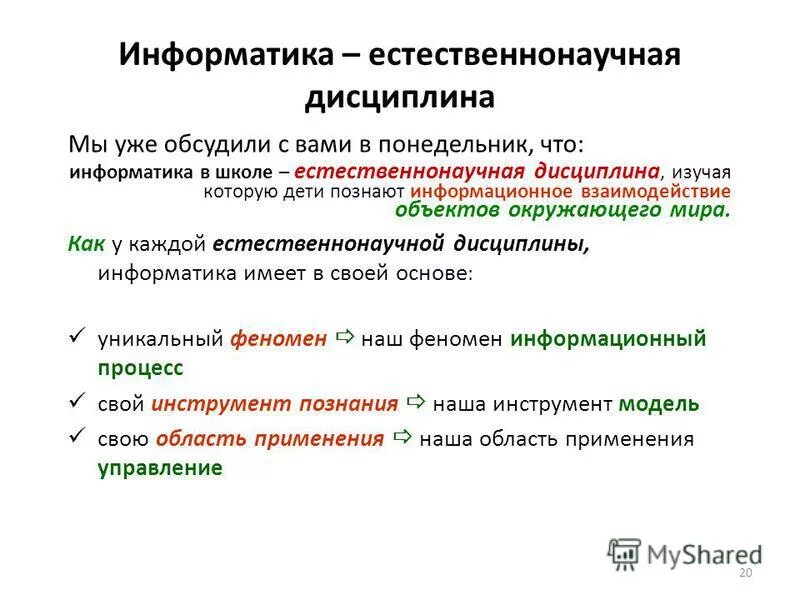 Информатика – естественнонаучная дисциплина

Мы уже обсудили с вами в понедельник, что:
информатика в школе – естественнонаучная дисциплина, изучая которую дети познают информационное взаимодействие объектов окружающего мира.

Как у каждой естественнонаучной дисциплины, информатика имеет в своей основе:

✓ уникальный феномен ⇨ наш феномен информационный процесс
✓ свой инструмент познания ⇨ наша инструмент модель
✓ свою область применения ⇨ наша область применения управление

MyShared
20